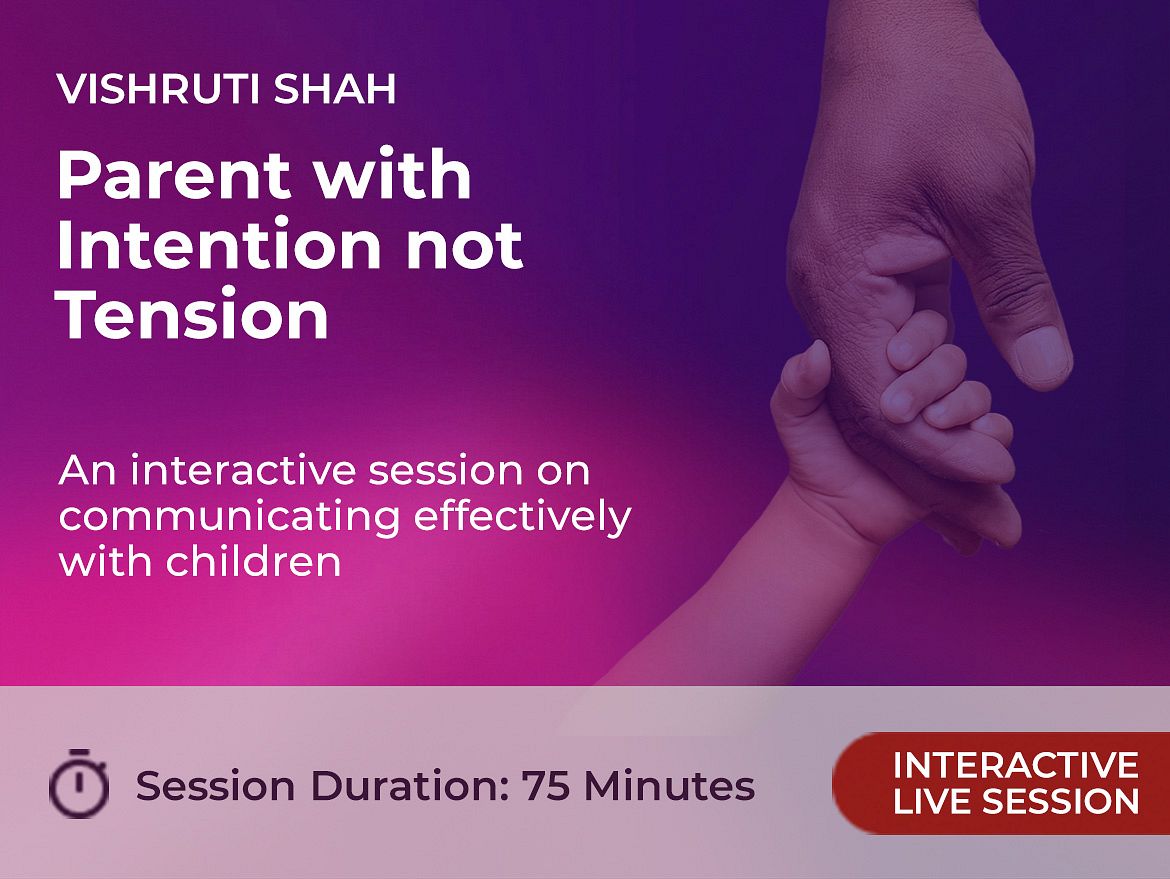 VISHRUTI SHAH

Parent with Intention not Tension

An interactive session on communicating effectively with children

Session Duration: 75 Minutes

INTERACTIVE LIVE SESSION